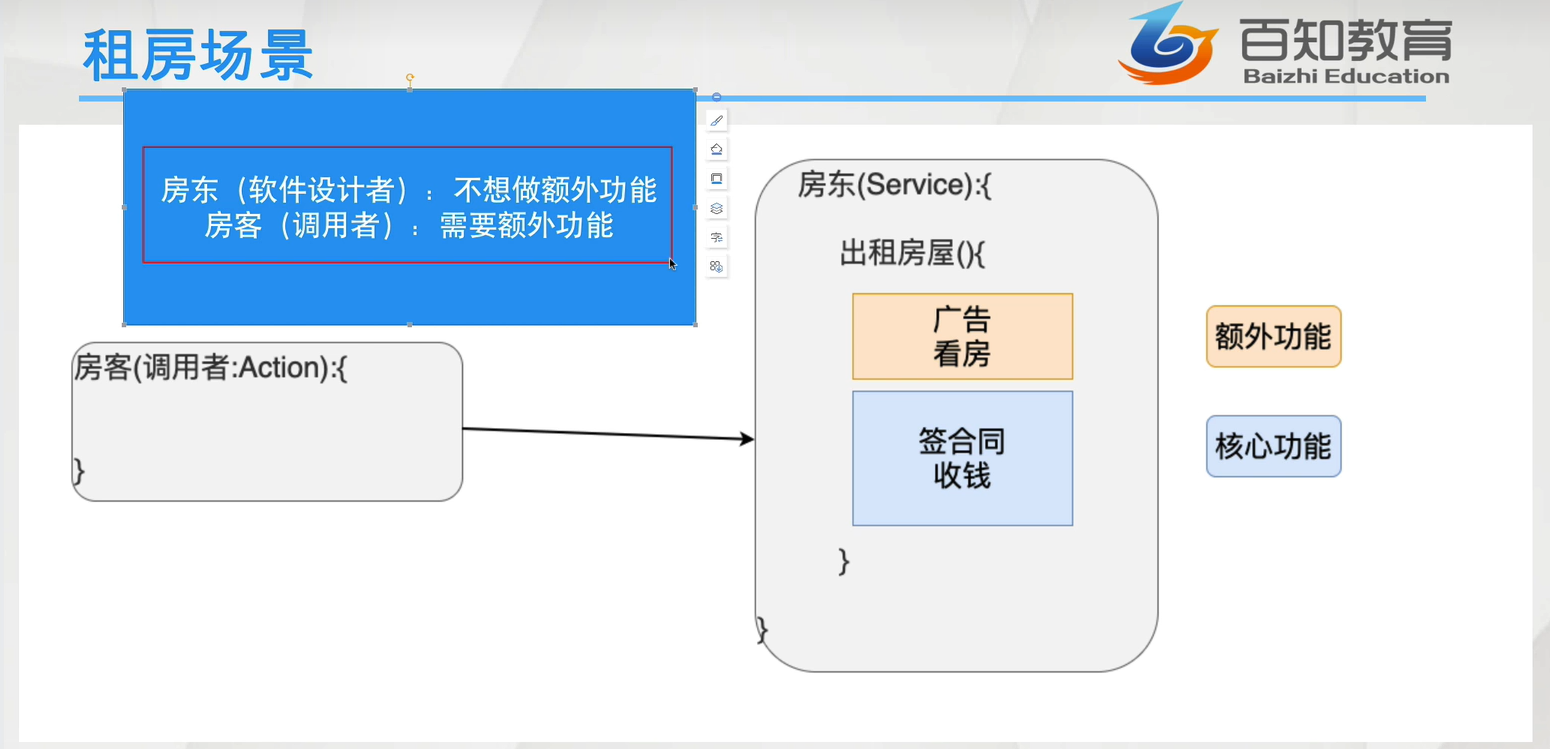 租房场景

百知教育
Baizhi Education

房东（软件设计者）：不想做额外功能
房客（调用者）：需要额外功能

房客(调用者:Action):{

}

房东(Service):{

出租房屋(){

广告
看房

签合同
收钱

}

}

额外功能

核心功能